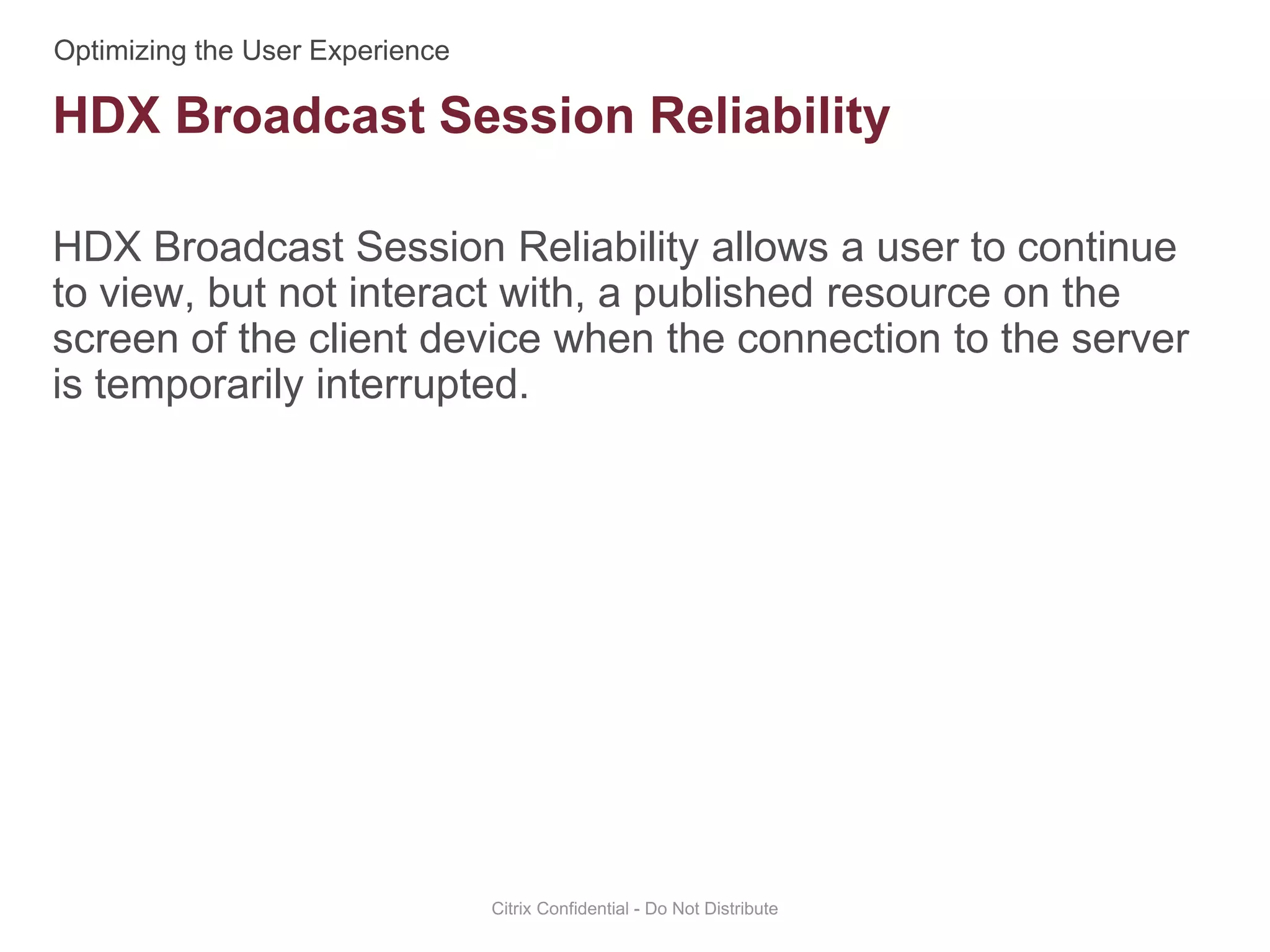 Optimizing the User Experience

HDX Broadcast Session Reliability

HDX Broadcast Session Reliability allows a user to continue to view, but not interact with, a published resource on the screen of the client device when the connection to the server is temporarily interrupted.

Citrix Confidential - Do Not Distribute